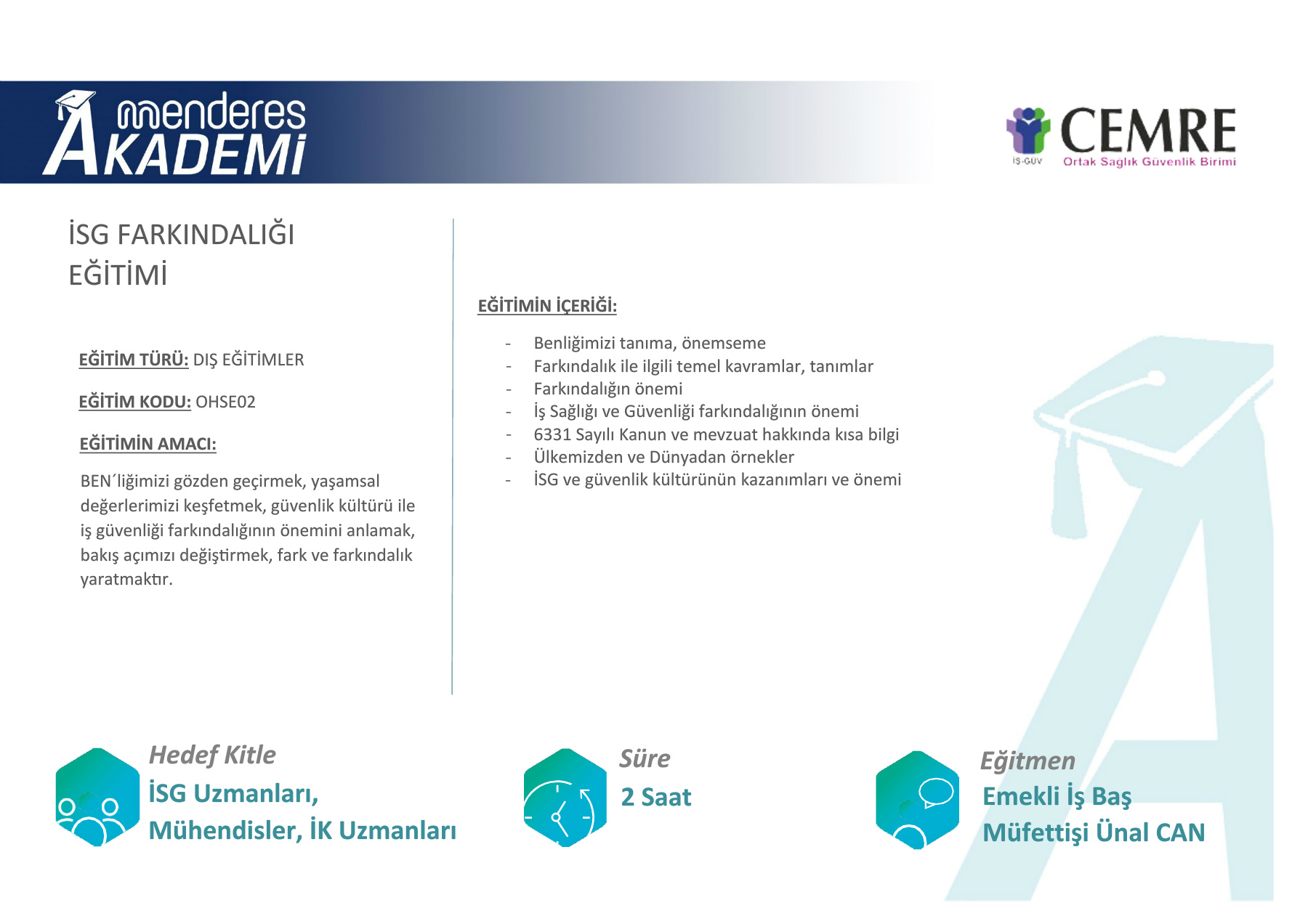 menderes AKADEMİ

İŞ-GÜV CEMRE Ortak Sağlık Güvenlik Birimi

İSG FARKINDALIĞI EĞİTİMİ

EĞİTİM TÜRÜ: DIŞ EĞİTİMLER

EĞİTİM KODU: OHSE02

EĞİTİMİN AMACI:

BEN´liğimizi gözden geçirmek, yaşamsal değerlerimizi keşfetmek, güvenlik kültürü ile iş güvenliği farkındalığının önemini anlamak, bakış açımızı değiştirmek, fark ve farkındalık yaratmaktır.

EĞİTİMİN İÇERİĞİ:

- Benliğimizi tanıma, önemseme
- Farkındalık ile ilgili temel kavramlar, tanımlar
- Farkındalığın önemi
- İş Sağlığı ve Güvenliği farkındalığının önemi
- 6331 Sayılı Kanun ve mevzuat hakkında kısa bilgi
- Ülkemizden ve Dünyadan örnekler
- İSG ve güvenlik kültürünün kazanımları ve önemi

Hedef Kitle
İSG Uzmanları, Mühendisler, İK Uzmanları

Süre
2 Saat

Eğitmen
Emekli İş Baş Müfettişi Ünal CAN